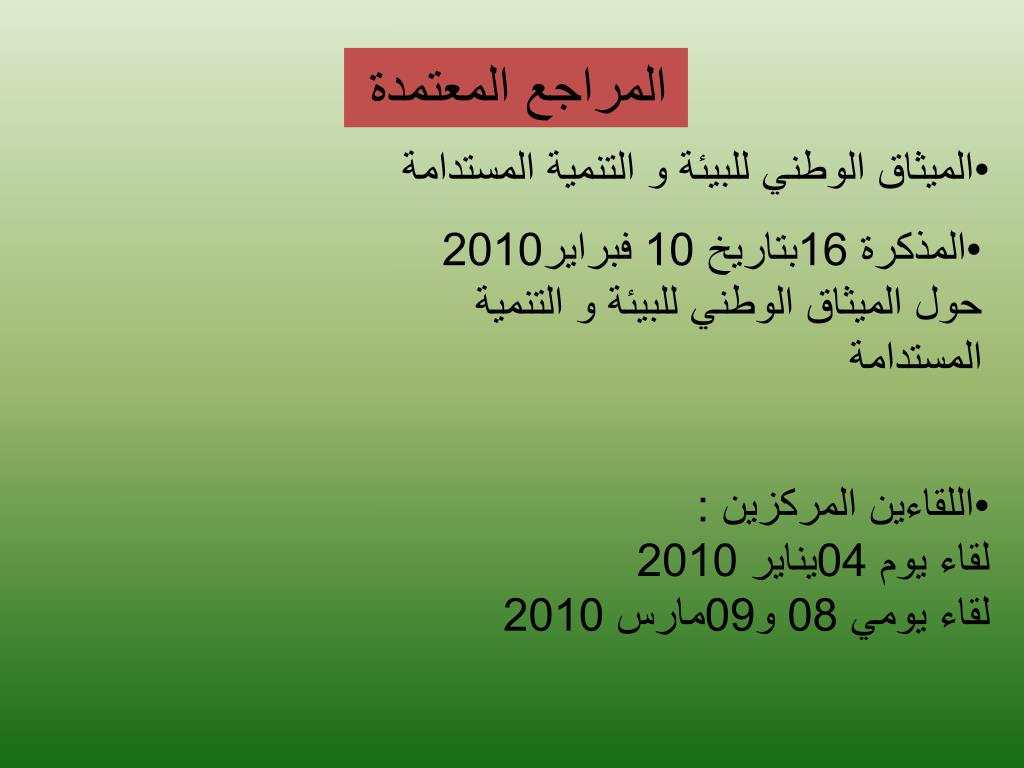 المراجع المعتمدة

•الميثاق الوطني للبيئة و التنمية المستدامة

•المذكرة 16بتاريخ 10 فبراير2010 حول الميثاق الوطني للبيئة و التنمية المستدامة

•اللقاءين المركزين :
لقاء يوم 04يناير 2010
لقاء يومي 08 و09مارس 2010